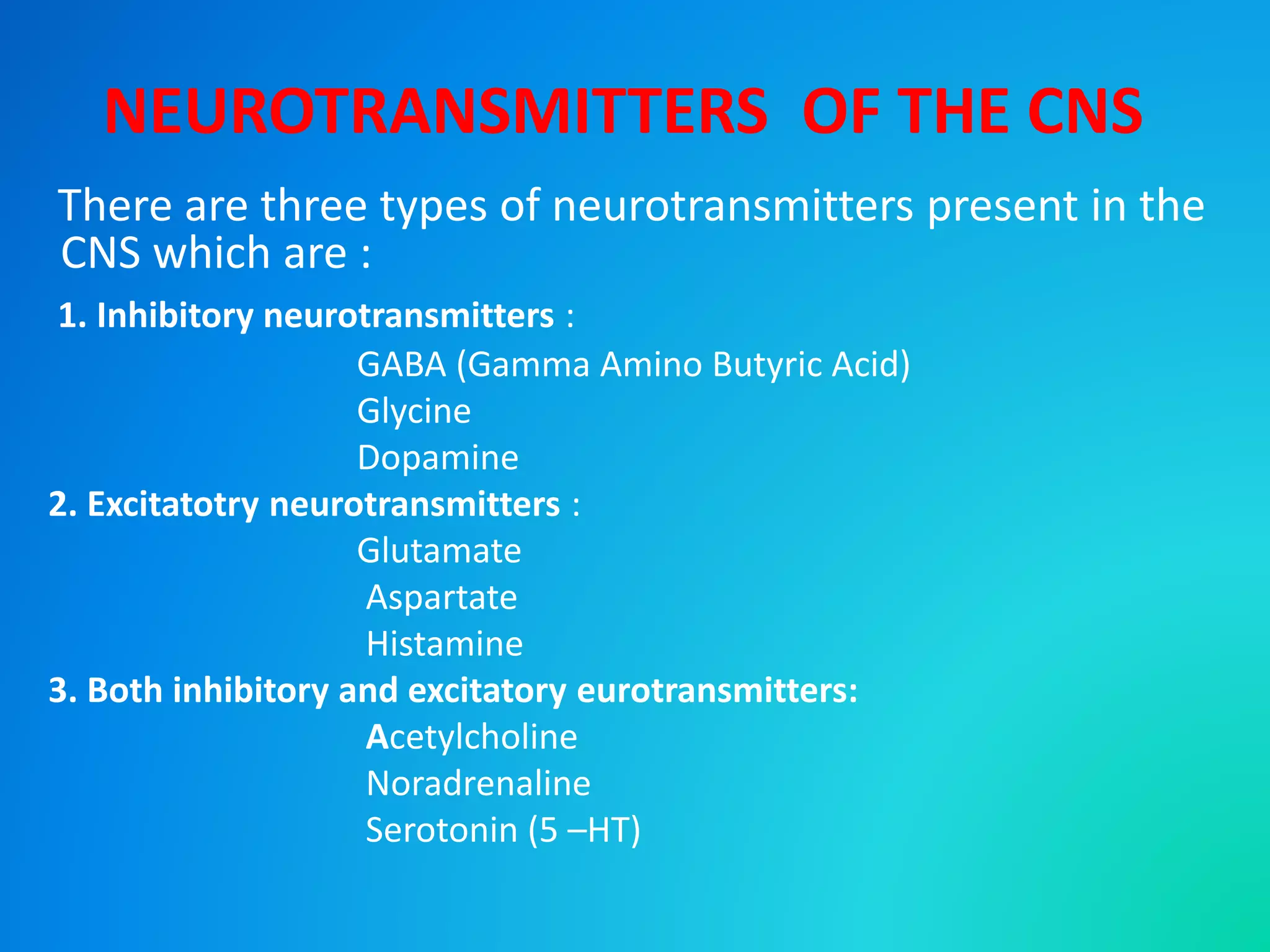 NEUROTRANSMITTERS OF THE CNS

There are three types of neurotransmitters present in the CNS which are :

1. Inhibitory neurotransmitters :

GABA (Gamma Amino Butyric Acid)

Glycine

Dopamine

2. Excitatotry neurotransmitters :

Glutamate

Aspartate

Histamine

3. Both inhibitory and excitatory eurotransmitters:

Acetylcholine

Noradrenaline

Serotonin (5 –HT)